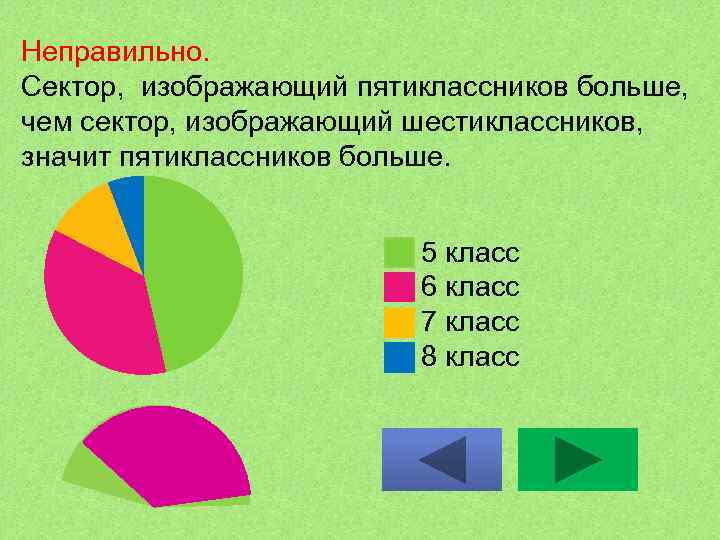 Неправильно.
Сектор, изображающий пятиклассников больше, чем сектор, изображающий шестиклассников, значит пятиклассников больше.

5 класс
6 класс
7 класс
8 класс